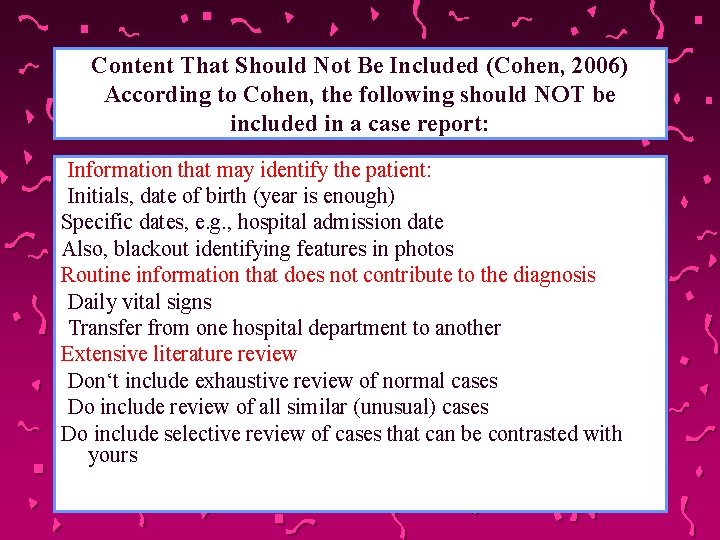 Content That Should Not Be Included (Cohen, 2006)
According to Cohen, the following should NOT be included in a case report:

Information that may identify the patient:
Initials, date of birth (year is enough)
Specific dates, e.g., hospital admission date
Also, blackout identifying features in photos
Routine information that does not contribute to the diagnosis
Daily vital signs
Transfer from one hospital department to another
Extensive literature review
Don‘t include exhaustive review of normal cases
Do include review of all similar (unusual) cases
Do include selective review of cases that can be contrasted with yours